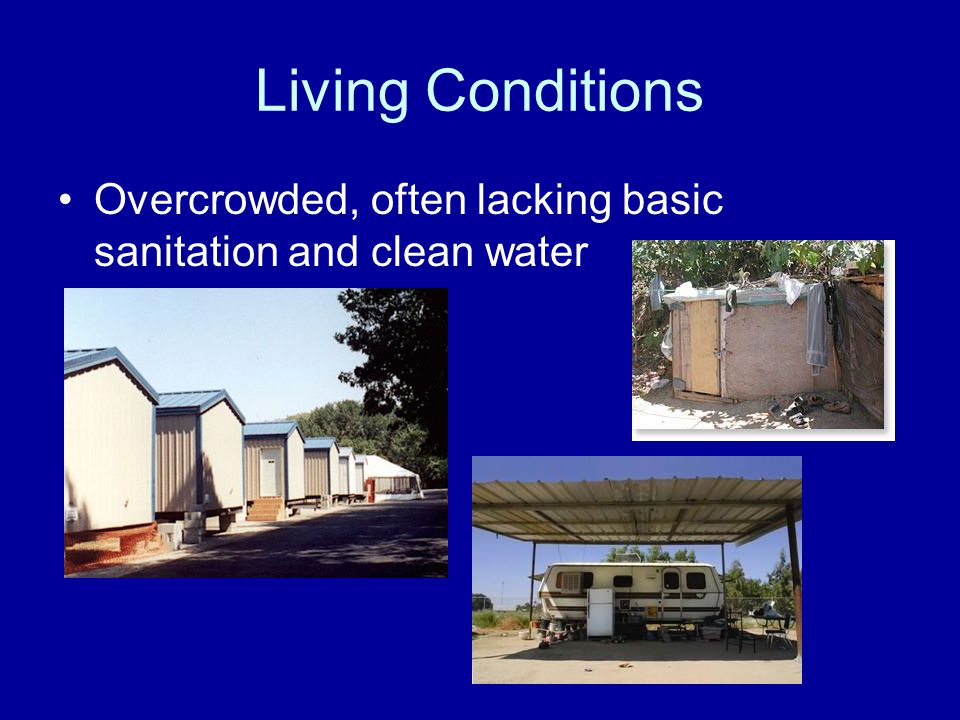 Living Conditions

• Overcrowded, often lacking basic sanitation and clean water